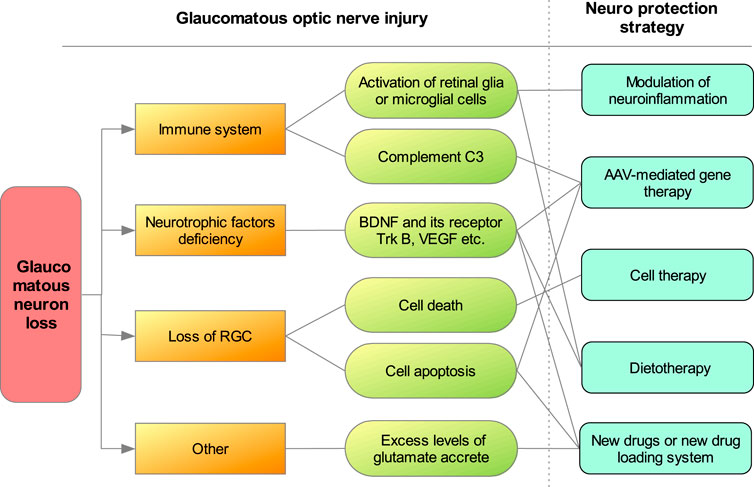 Glaucomatous optic nerve injury

Neuro protection strategy

Glauco matous neuron loss

Immune system

Neurotrophic factors deficiency

Loss of RGC

Other

Activation of retinal glia or microglial cells

Complement C3

BDNF and its receptor Trk B, VEGF etc.

Cell death

Cell apoptosis

Excess levels of glutamate accrete

Modulation of neuroinflammation

AAV-mediated gene therapy

Cell therapy

Dietotherapy

New drugs or new drug loading system